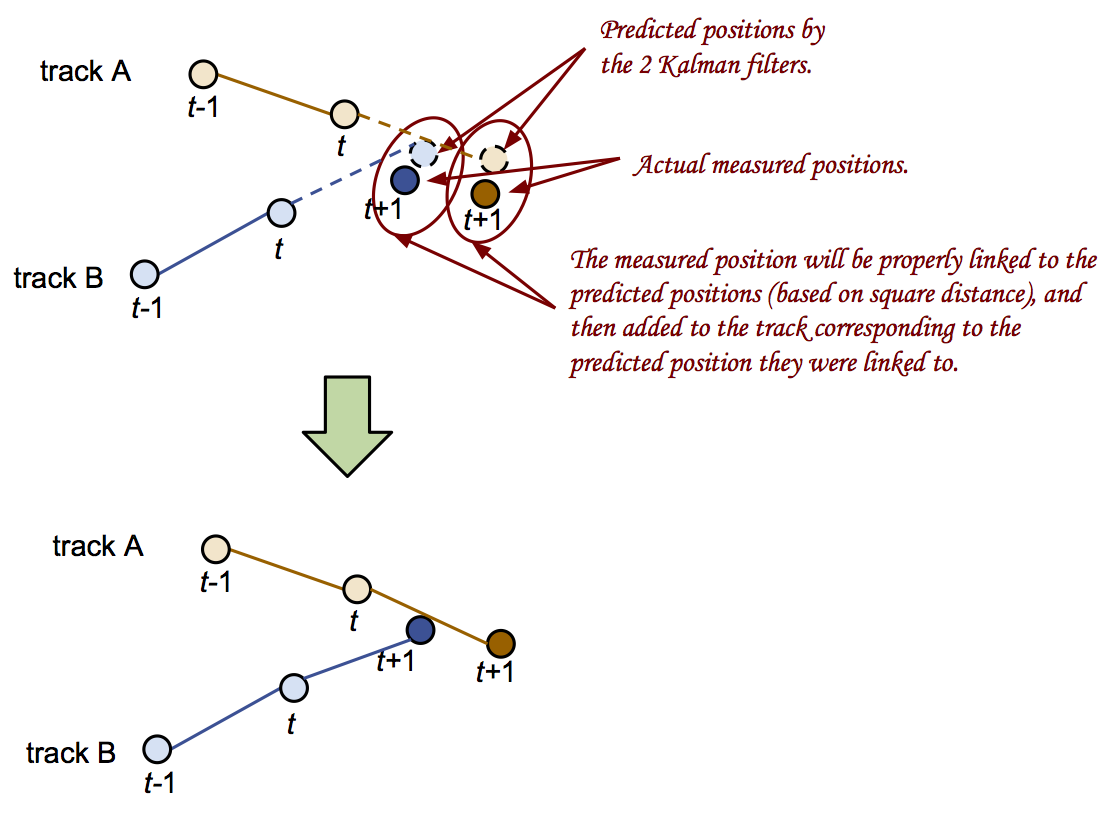 track A

$t$-1

$t$

Predicted positions by the 2 Kalman filters.

Actual measured positions.

$t$+1

$t$+1

$t$

track B

$t$-1

The measured position will be properly linked to the predicted positions (based on square distance), and then added to the track corresponding to the predicted position they were linked to.

track A

$t$-1

$t$

$t$+1

$t$+1

$t$

track B

$t$-1